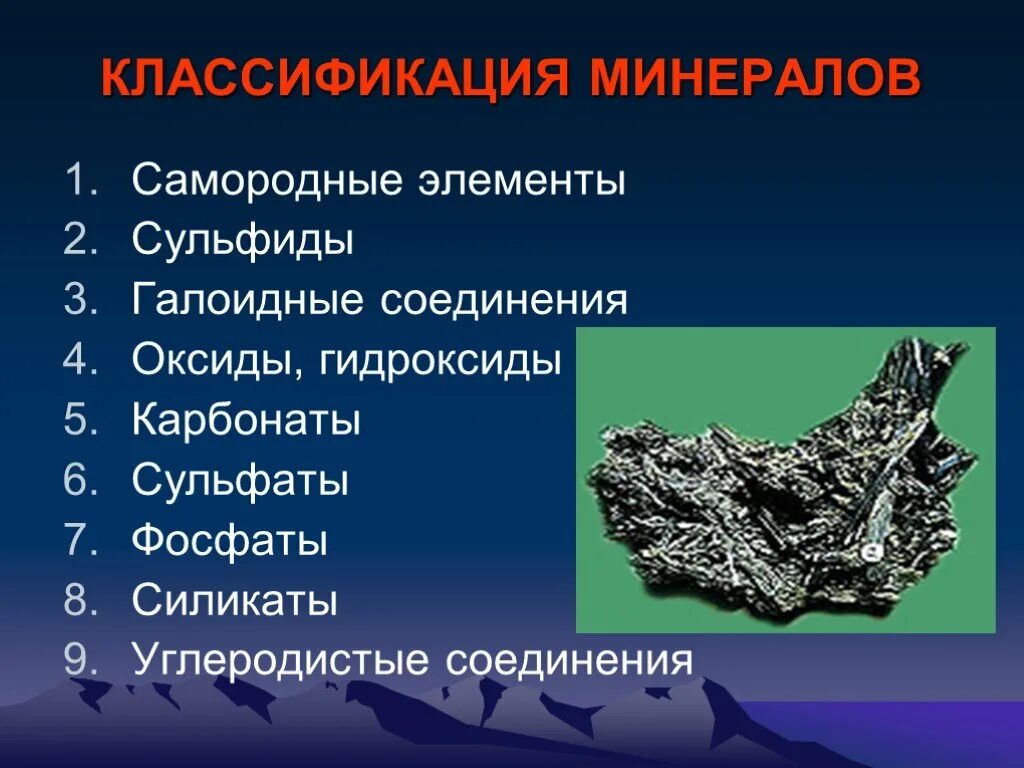 КЛАССИФИКАЦИЯ МИНЕРАЛОВ

1. Самородные элементы
2. Сульфиды
3. Галоидные соединения
4. Оксиды, гидроксиды
5. Карбонаты
6. Сульфаты
7. Фосфаты
8. Силикаты
9. Углеродистые соединения